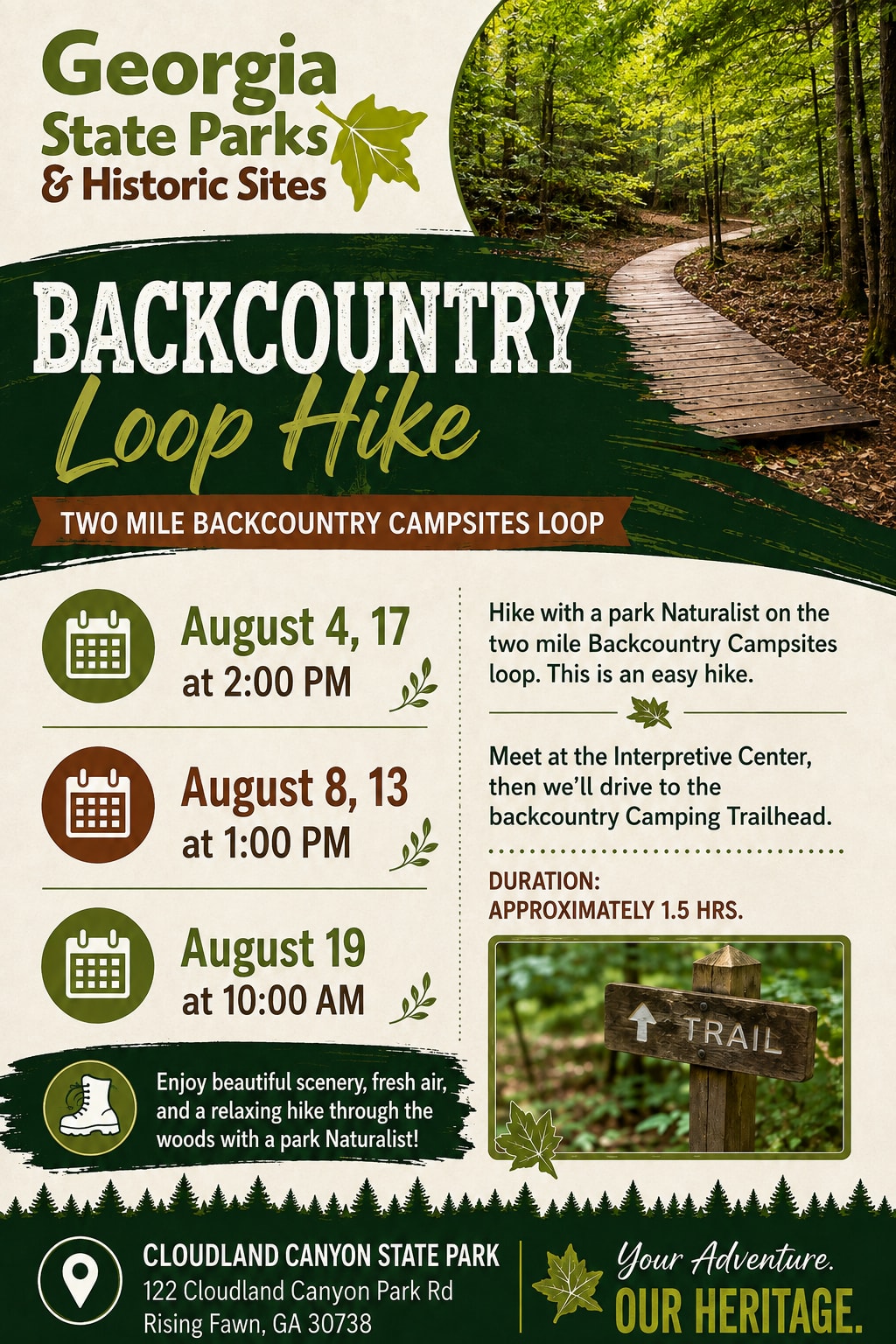 Georgia
State Parks
& Historic Sites

BACKCOUNTRY
Loop Hike

TWO MILE BACKCOUNTRY CAMPSITES LOOP

August 4, 17
at 2:00 PM

August 8, 13
at 1:00 PM

August 19
at 10:00 AM

Enjoy beautiful scenery, fresh air, and a relaxing hike through the woods with a park Naturalist!

Hike with a park Naturalist on the two mile Backcountry Campsites loop. This is an easy hike.

Meet at the Interpretive Center, then we'll drive to the backcountry Camping Trailhead.

DURATION:
APPROXIMATELY 1.5 HRS.

TRAIL

CLOUDLAND CANYON STATE PARK
122 Cloudland Canyon Park Rd
Rising Fawn, GA 30738

Your Adventure.
OUR HERITAGE.